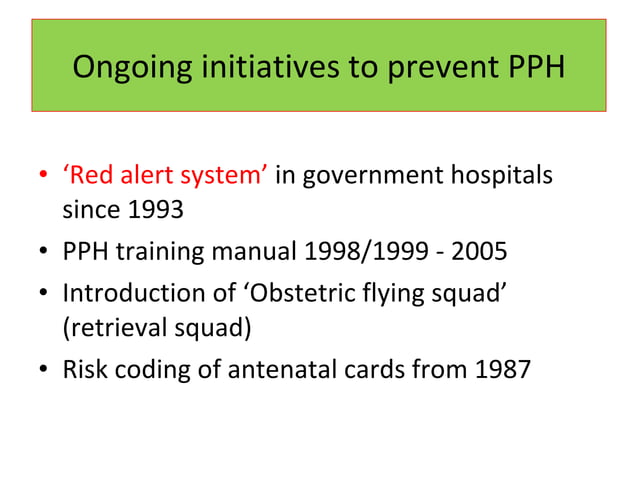 Ongoing initiatives to prevent PPH

• ‘Red alert system’ in government hospitals since 1993
• PPH training manual 1998/1999 - 2005
• Introduction of ‘Obstetric flying squad’ (retrieval squad)
• Risk coding of antenatal cards from 1987